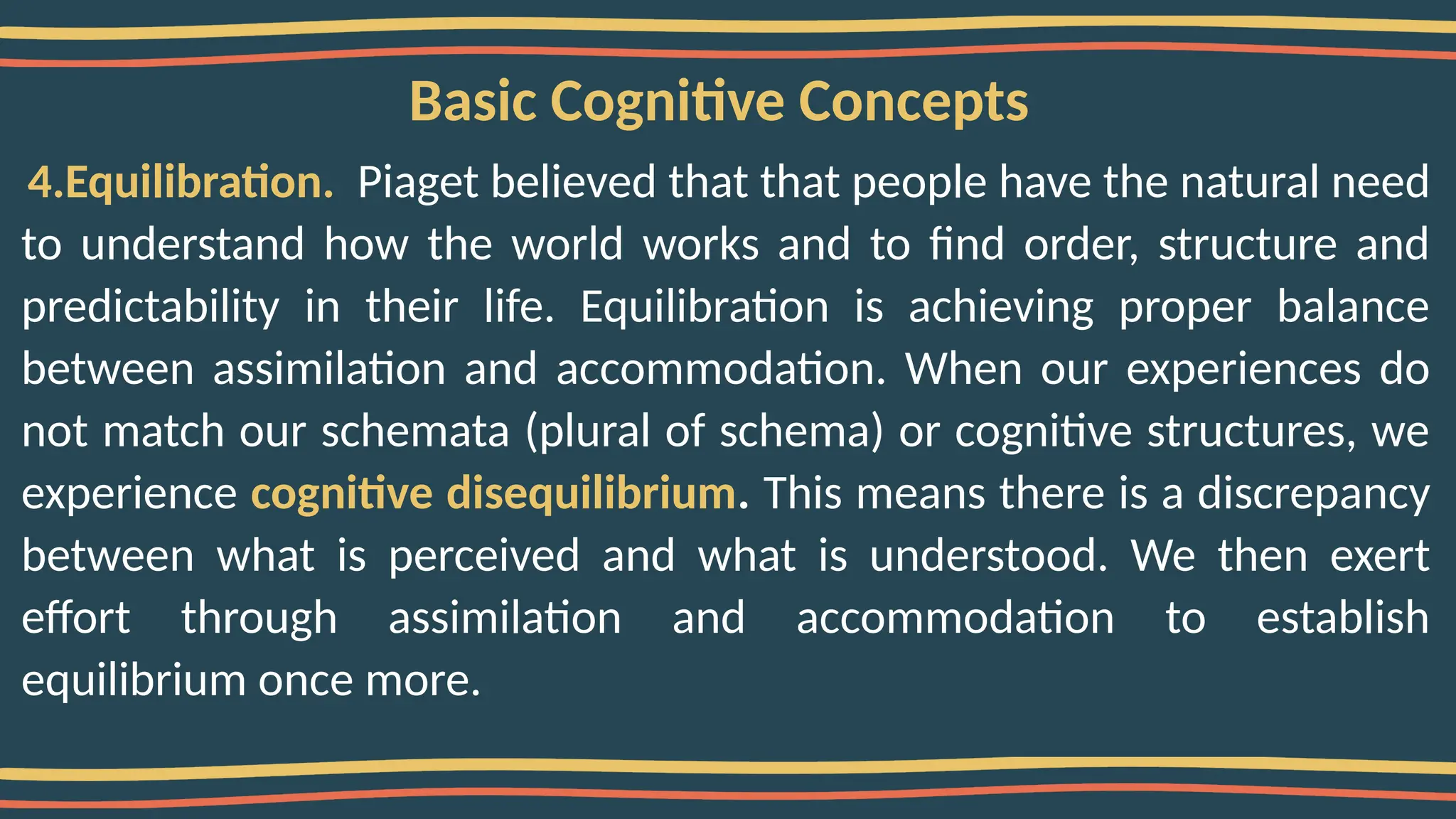 Basic Cognitive Concepts

4.Equilibration. Piaget believed that that people have the natural need to understand how the world works and to find order, structure and predictability in their life. Equilibration is achieving proper balance between assimilation and accommodation. When our experiences do not match our schemata (plural of schema) or cognitive structures, we experience cognitive disequilibrium. This means there is a discrepancy between what is perceived and what is understood. We then exert effort through assimilation and accommodation to establish equilibrium once more.